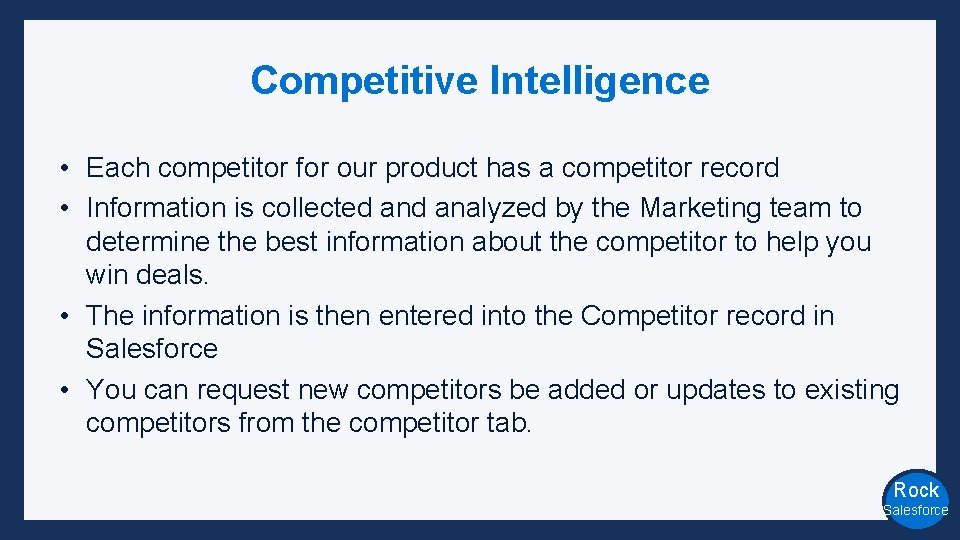 Competitive Intelligence

• Each competitor for our product has a competitor record
• Information is collected and analyzed by the Marketing team to determine the best information about the competitor to help you win deals.
• The information is then entered into the Competitor record in Salesforce
• You can request new competitors be added or updates to existing competitors from the competitor tab.

Rock
Salesforce